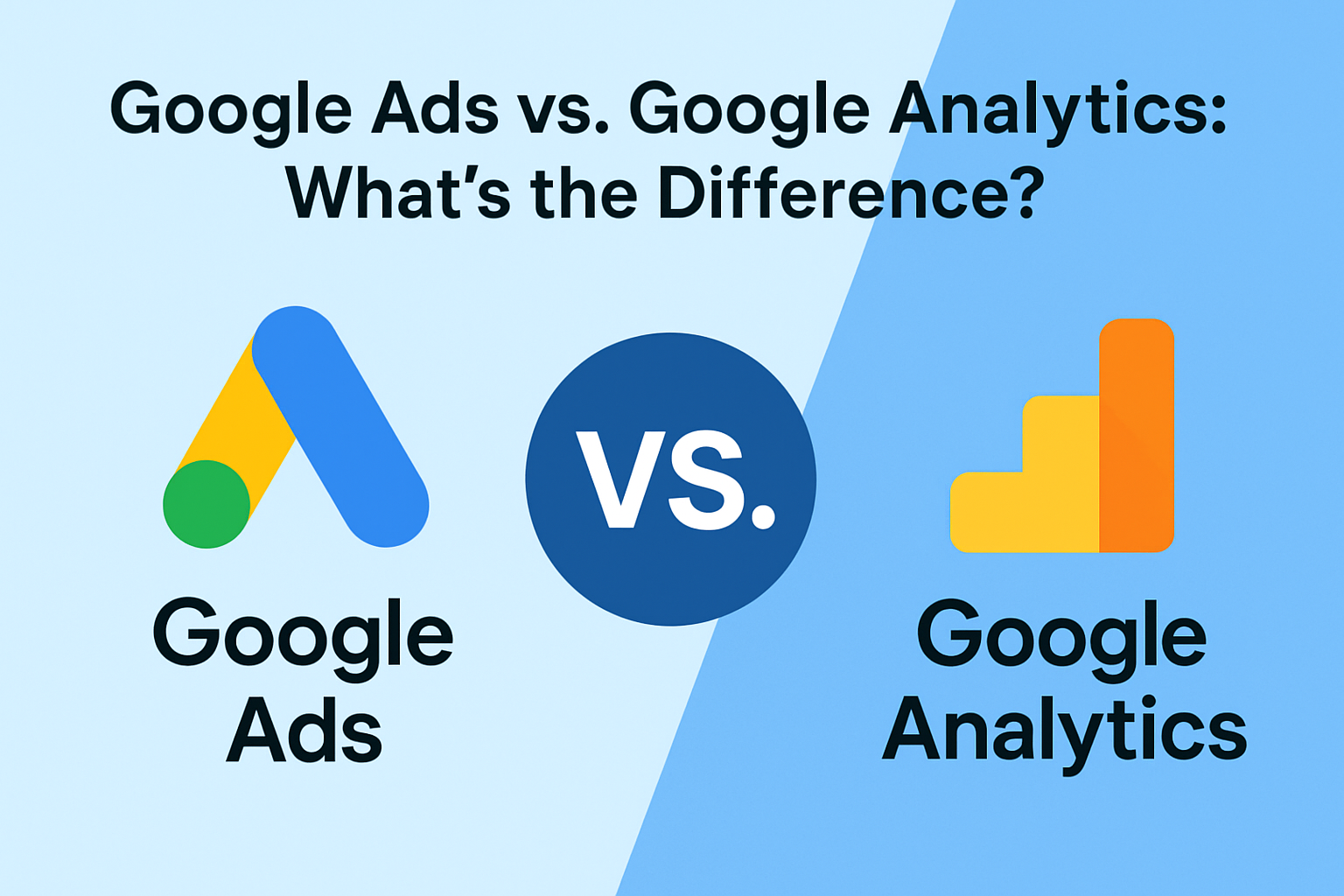 Google Ads vs. Google Analytics: What's the Difference?

Google
Ads

VS.

Google
Analytics